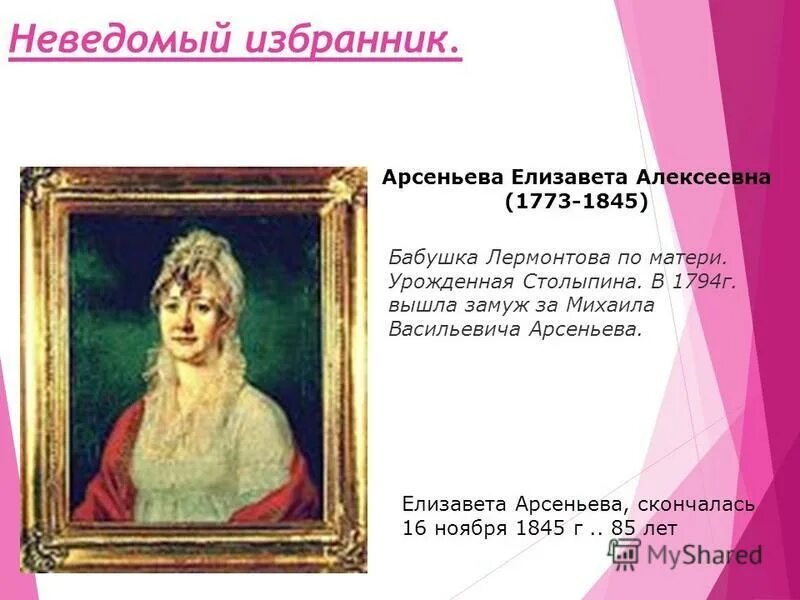 Неведомый избранник.

Арсеньева Елизавета Алексеевна (1773-1845)

Бабушка Лермонтова по матери. Урожденная Столыпина. В 1794г. вышла замуж за Михаила Васильевича Арсеньева.

Елизавета Арсеньева, скончалась 16 ноября 1845 г .. 85 лет

MyShared